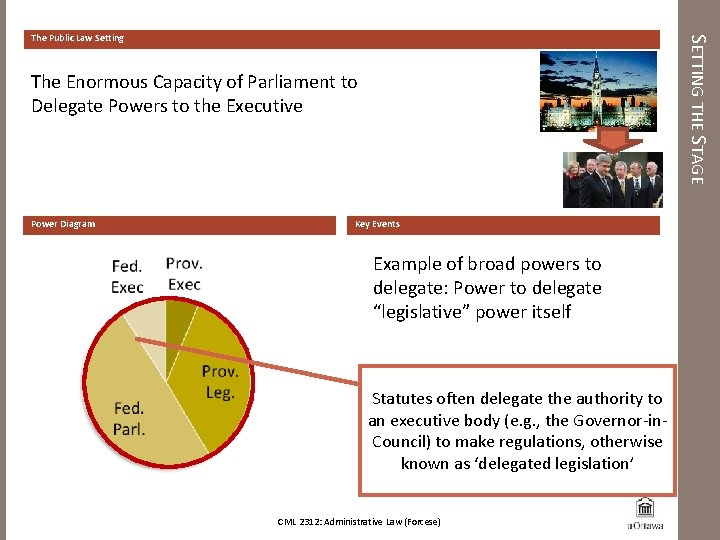 The Public Law Setting

The Enormous Capacity of Parliament to Delegate Powers to the Executive

SETTING THE STAGE

Power Diagram

Fed. Exec

Prov. Exec

Prov. Leg.

Fed. Parl.

Key Events

Example of broad powers to delegate: Power to delegate "legislative" power itself

Statutes often delegate the authority to an executive body (e.g., the Governor-in-Council) to make regulations, otherwise known as 'delegated legislation'

CML 2312: Administrative Law (Forcese)

uOttawa